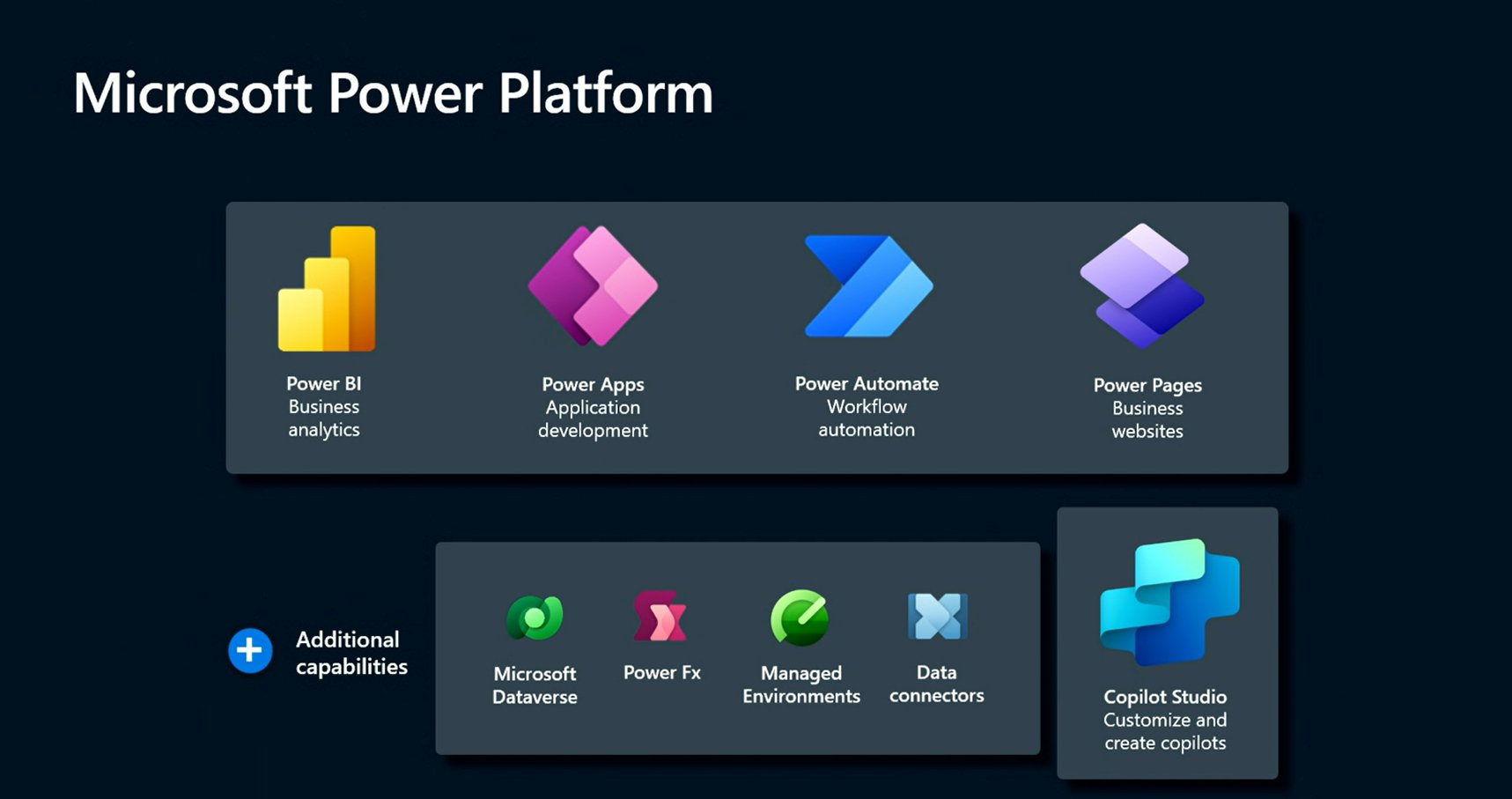 Microsoft Power Platform

Power BI
Business analytics

Power Apps
Application development

Power Automate
Workflow automation

Power Pages
Business websites

Additional capabilities

Microsoft Dataverse

Power Fx

Managed Environments

Data connectors

Copilot Studio
Customize and create copilots